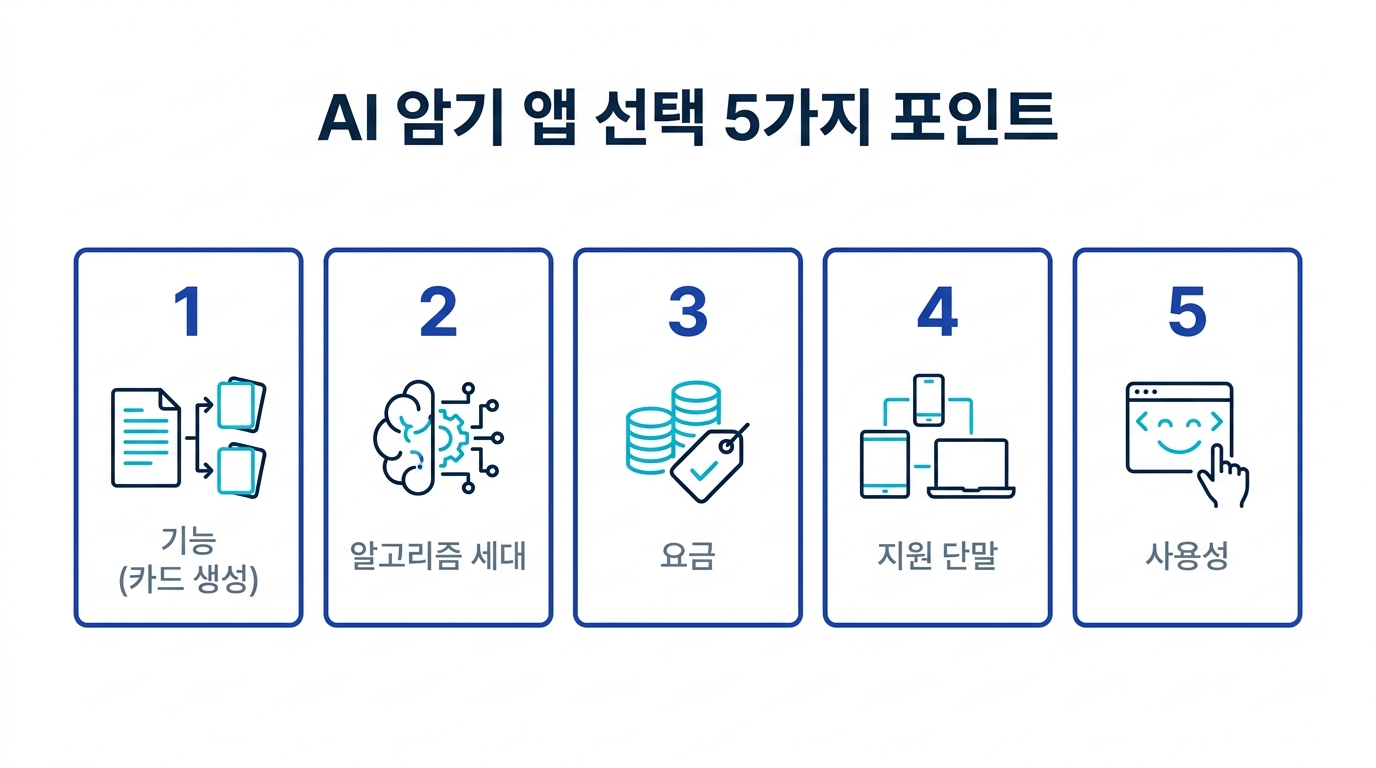 AI 암기 앱 선택 5가지 포인트

1
기능
(카드 생성)

2
알고리즘 세대

3
요금

4
지원 단말

5
사용성